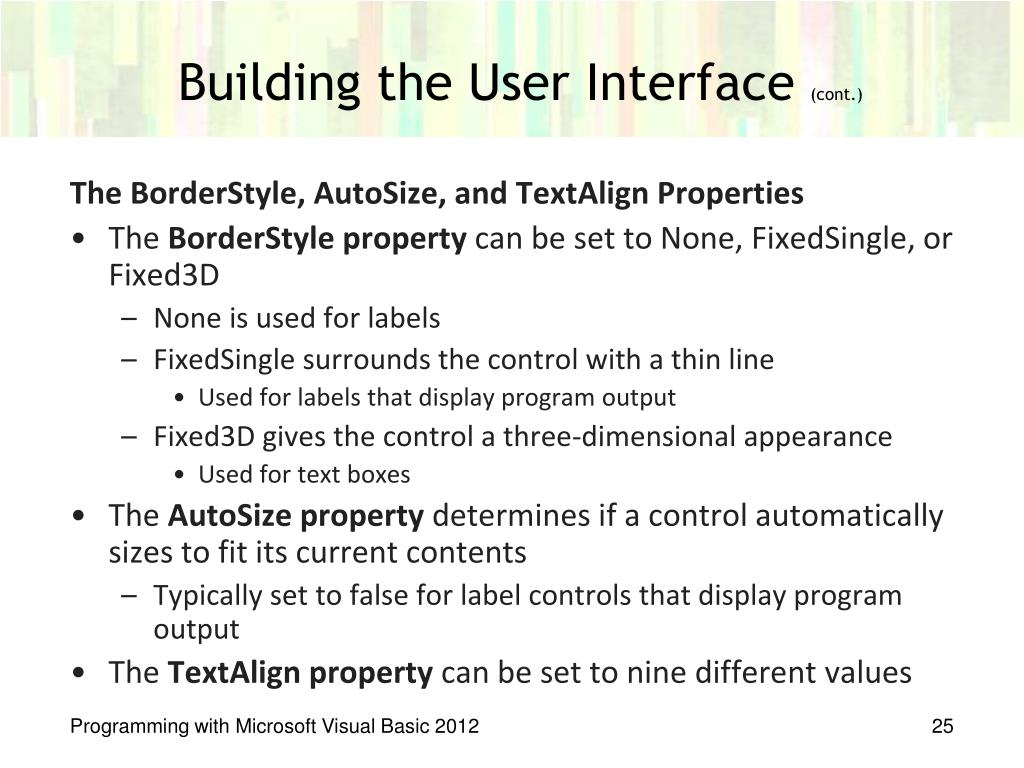 Building the User Interface (cont.)

The BorderStyle, AutoSize, and TextAlign Properties

• The BorderStyle property can be set to None, FixedSingle, or Fixed3D
  – None is used for labels
  – FixedSingle surrounds the control with a thin line
    • Used for labels that display program output
  – Fixed3D gives the control a three-dimensional appearance
    • Used for text boxes
• The AutoSize property determines if a control automatically sizes to fit its current contents
  – Typically set to false for label controls that display program output
• The TextAlign property can be set to nine different values

Programming with Microsoft Visual Basic 2012

25